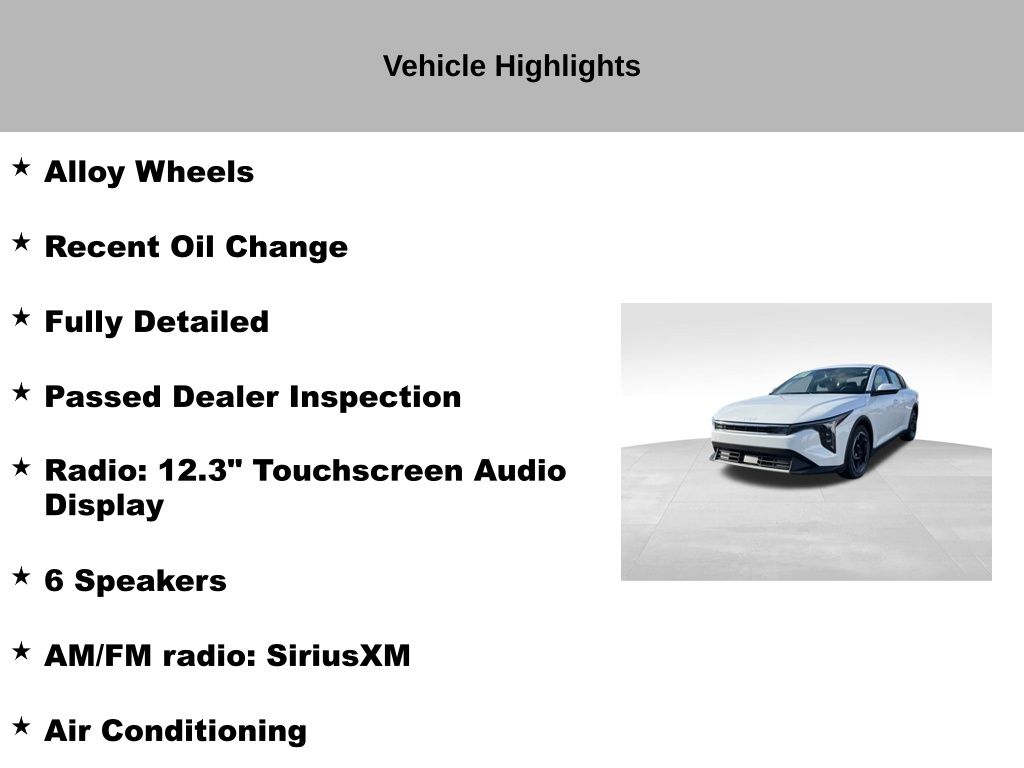 Vehicle Highlights

★ Alloy Wheels

★ Recent Oil Change

★ Fully Detailed

★ Passed Dealer Inspection

★ Radio: 12.3" Touchscreen Audio Display

★ 6 Speakers

★ AM/FM radio: SiriusXM

★ Air Conditioning